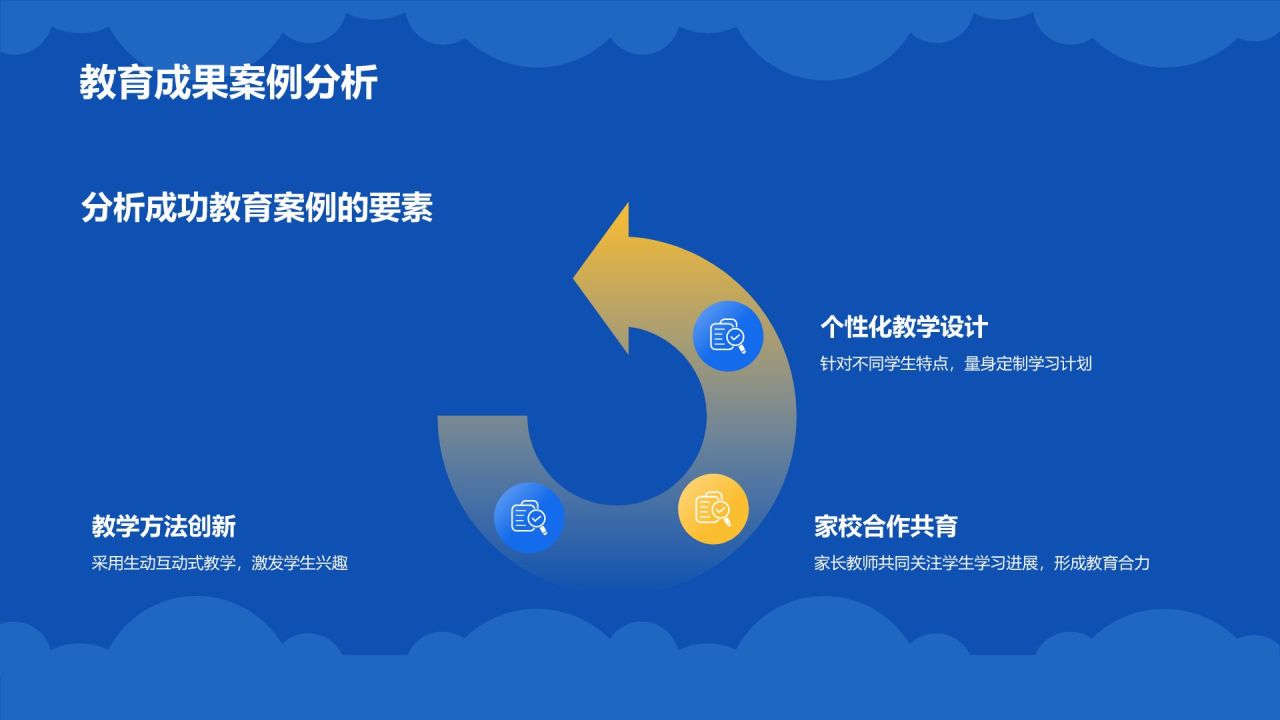 教育成果案例分析

分析成功教育案例的要素

个性化教学设计

针对不同学生特点，量身定制学习计划

教学方法创新

采用生动互动式教学，激发学生兴趣

家校合作共育

家长教师共同关注学生学习进展，形成教育合力